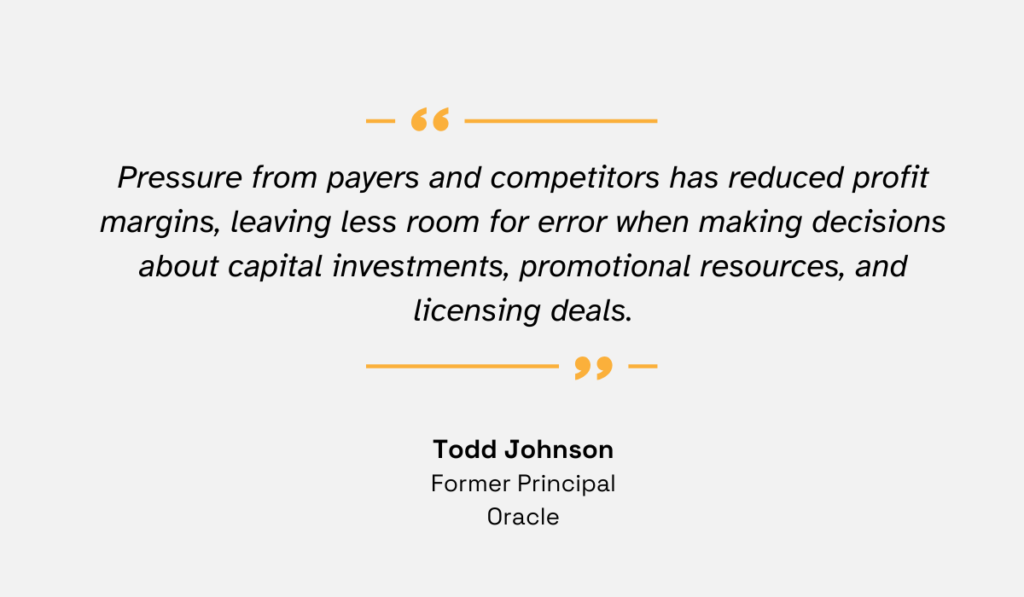 “

Pressure from payers and competitors has reduced profit margins, leaving less room for error when making decisions about capital investments, promotional resources, and licensing deals.

”

Todd Johnson
Former Principal
Oracle